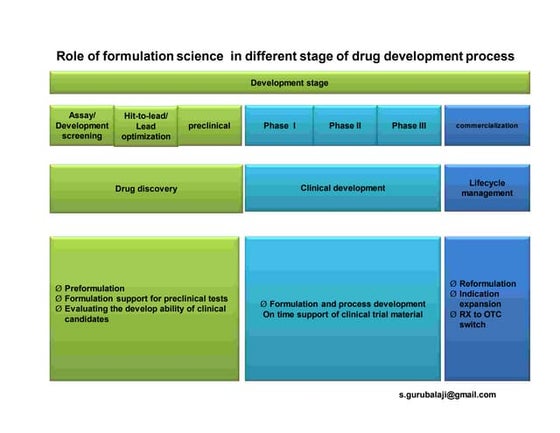 Role of formulation science in different stage of drug development process

Development stage

Assay/ Development screening

Hit-to-lead/ Lead optimization

preclinical

Phase I

Phase II

Phase III

commercialization

Drug discovery

Clinical development

Lifecycle management

Ø Preformulation
Ø Formulation support for preclinical tests
Ø Evaluating the develop ability of clinical candidates

Ø Formulation and process development
On time support of clinical trial material

Ø Reformulation
Ø Indication expansion
Ø RX to OTC switch

s.gurubalaji@gmail.com